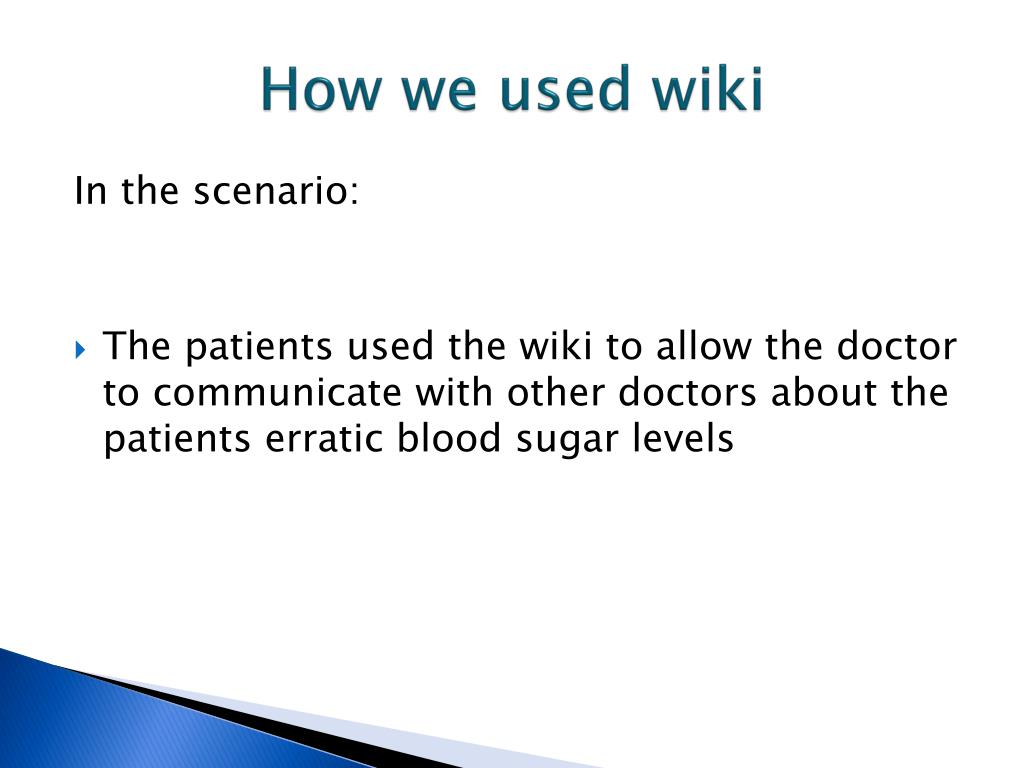 How we used wiki

In the scenario:

The patients used the wiki to allow the doctor to communicate with other doctors about the patients erratic blood sugar levels